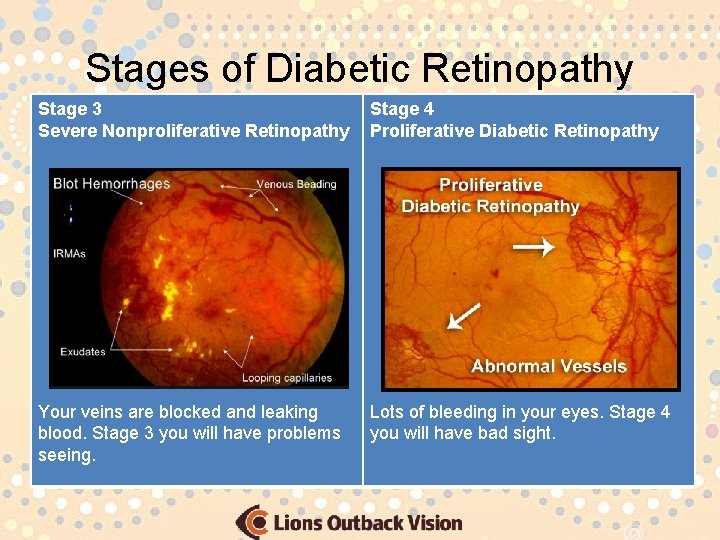 Stages of Diabetic Retinopathy

Stage 3
Severe Nonproliferative Retinopathy

Blot Hemorrhages
Venous Beading
IRMAs
Exudates
Looping capillaries

Your veins are blocked and leaking blood. Stage 3 you will have problems seeing.

Stage 4
Proliferative Diabetic Retinopathy

Proliferative Diabetic Retinopathy
Abnormal Vessels

Lots of bleeding in your eyes. Stage 4 you will have bad sight.

Lions Outback Vision